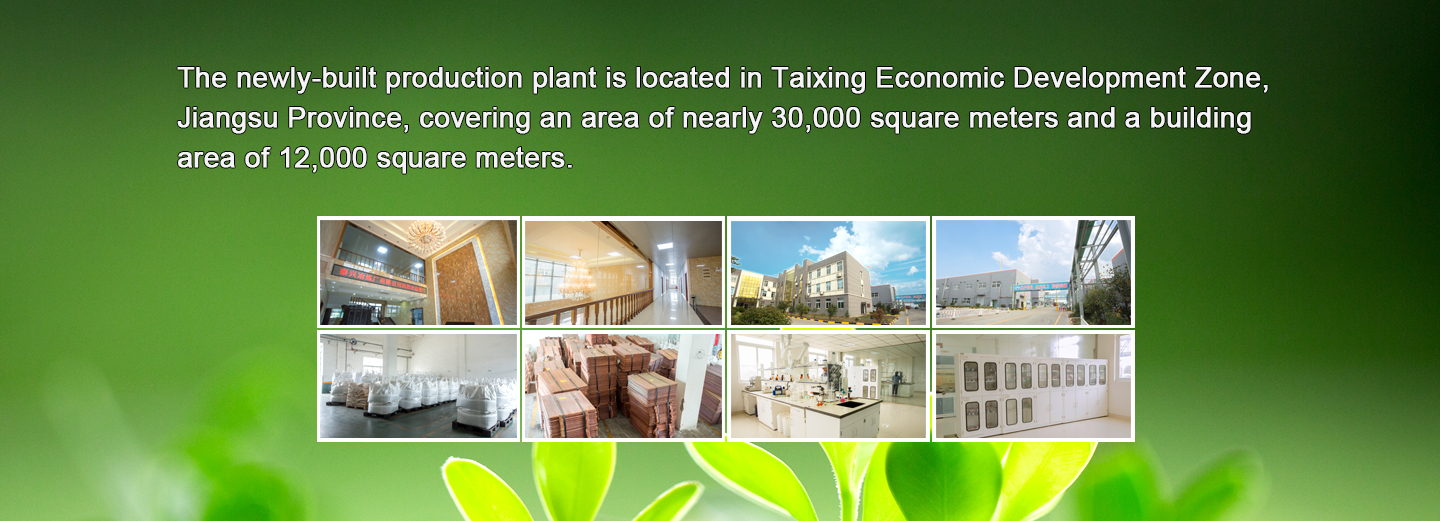 The newly-built production plant is located in Taixing Economic Development Zone, Jiangsu Province, covering an area of nearly 30,000 square meters and a building area of 12,000 square meters.